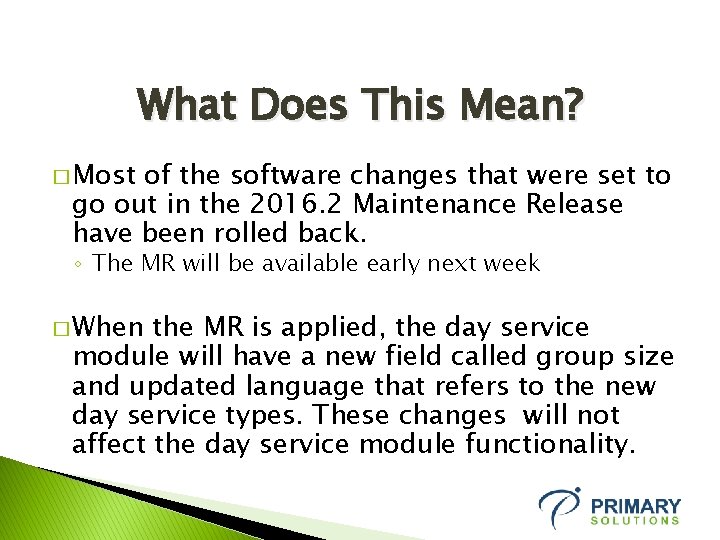 What Does This Mean?

□ Most of the software changes that were set to go out in the 2016.2 Maintenance Release have been rolled back.

◦ The MR will be available early next week

□ When the MR is applied, the day service module will have a new field called group size and updated language that refers to the new day service types. These changes will not affect the day service module functionality.

PRIMARY
SOLUTIONS